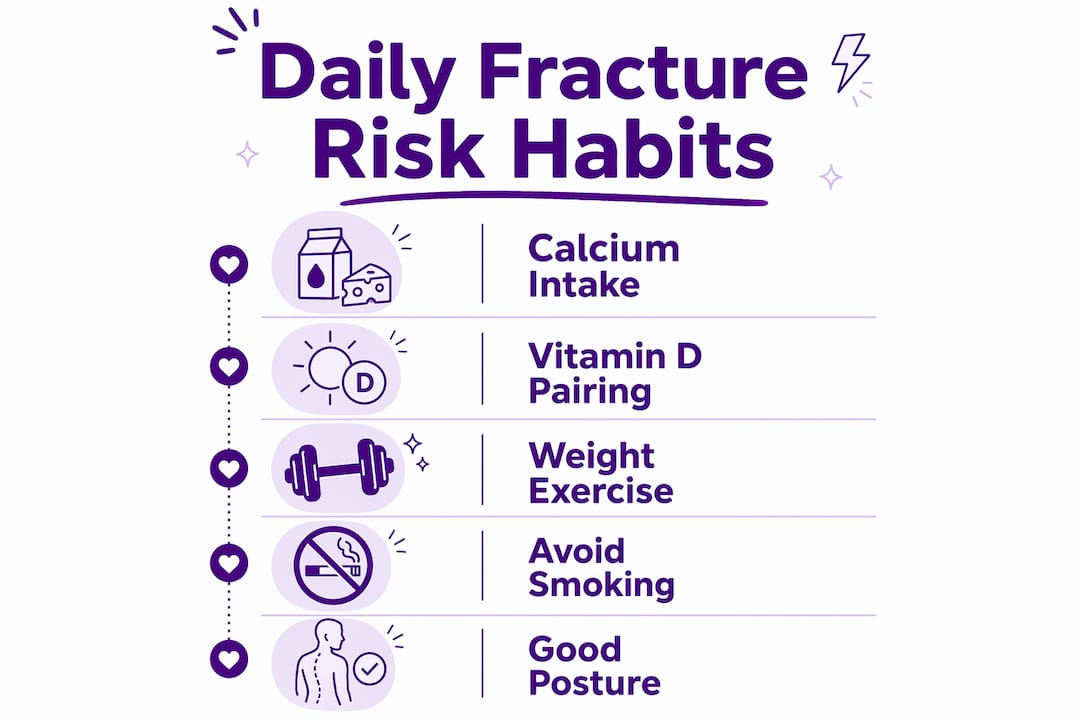 Daily Fracture Risk Habits

D

Calcium Intake

Vitamin D Pairing

Weight Exercise

Avoid Smoking

Good Posture